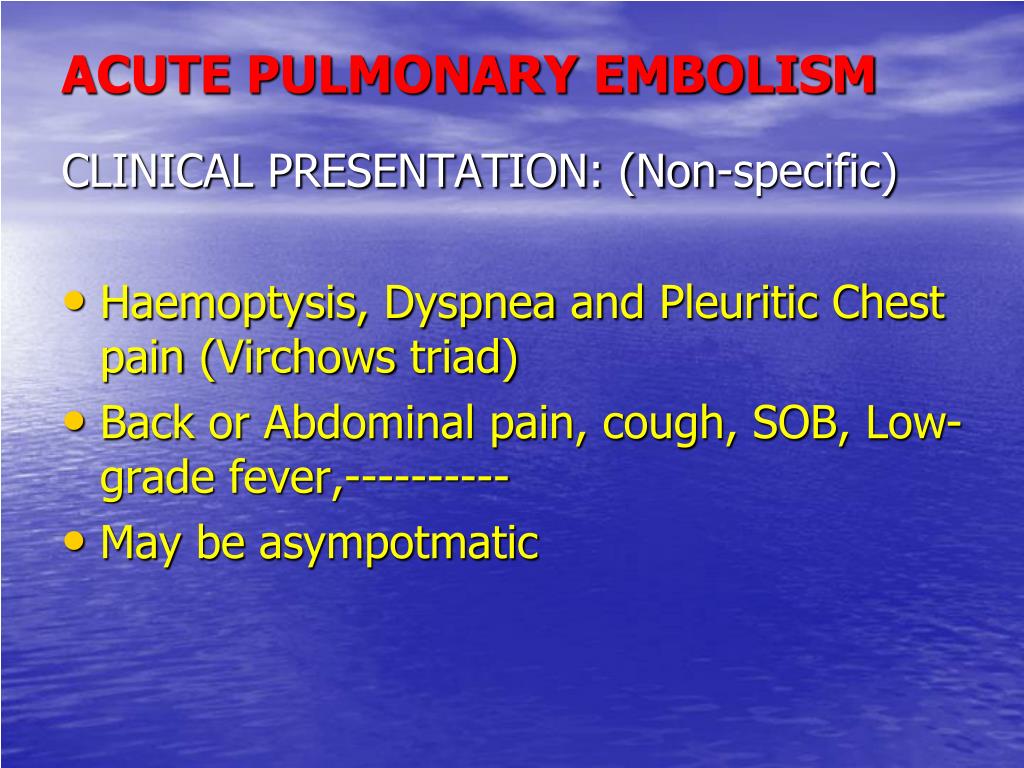 ACUTE PULMONARY EMBOLISM

CLINICAL PRESENTATION: (Non-specific)

• Haemoptysis, Dyspnea and Pleuritic Chest pain (Virchows triad)
• Back or Abdominal pain, cough, SOB, Low-grade fever,----------
• May be asympotmatic